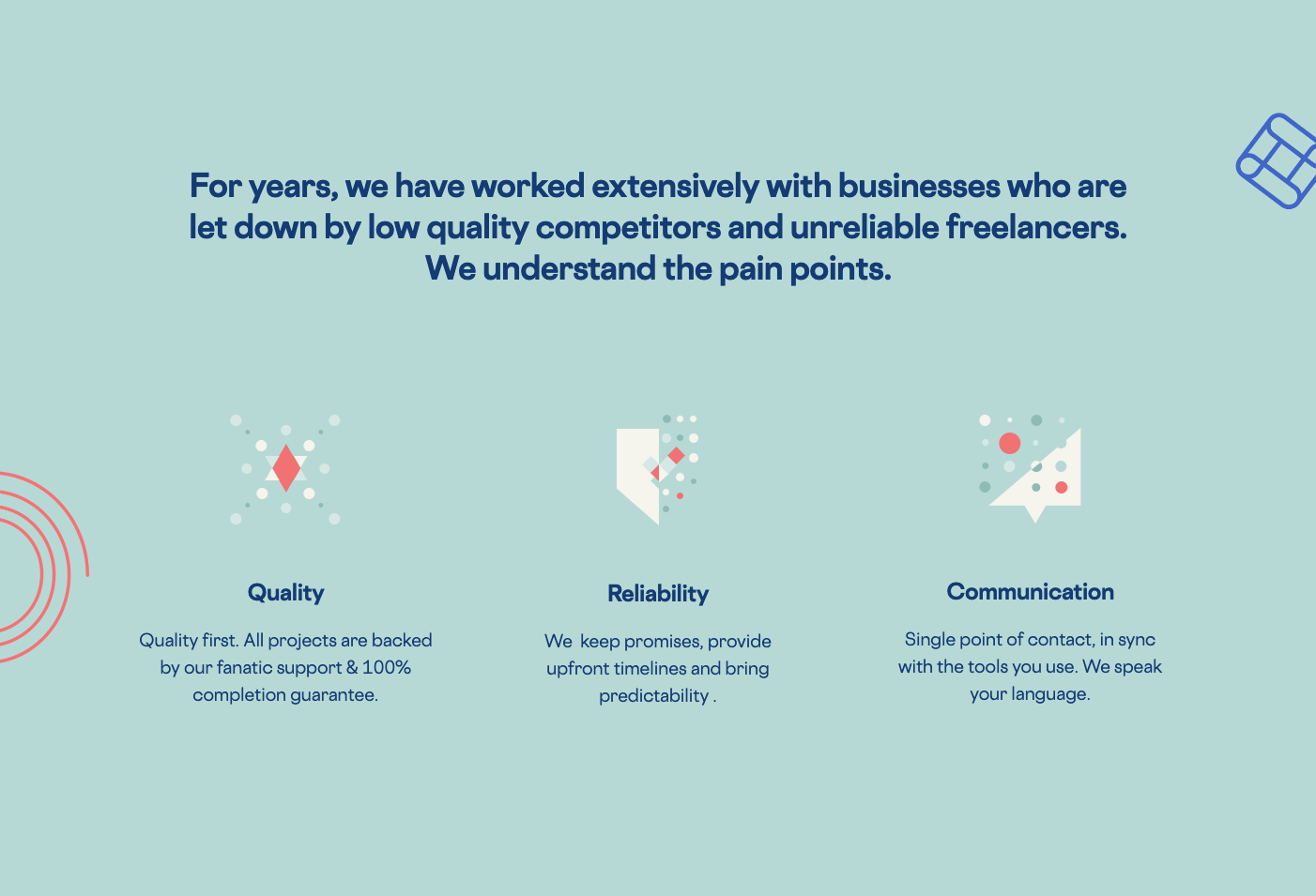 For years, we have worked extensively with businesses who are let down by low quality competitors and unreliable freelancers. We understand the pain points.

Quality

Quality first. All projects are backed by our fanatic support & 100% completion guarantee.

Reliability

We  keep promises, provide upfront timelines and bring predictability .

Communication

Single point of contact, in sync with the tools you use. We speak your language.